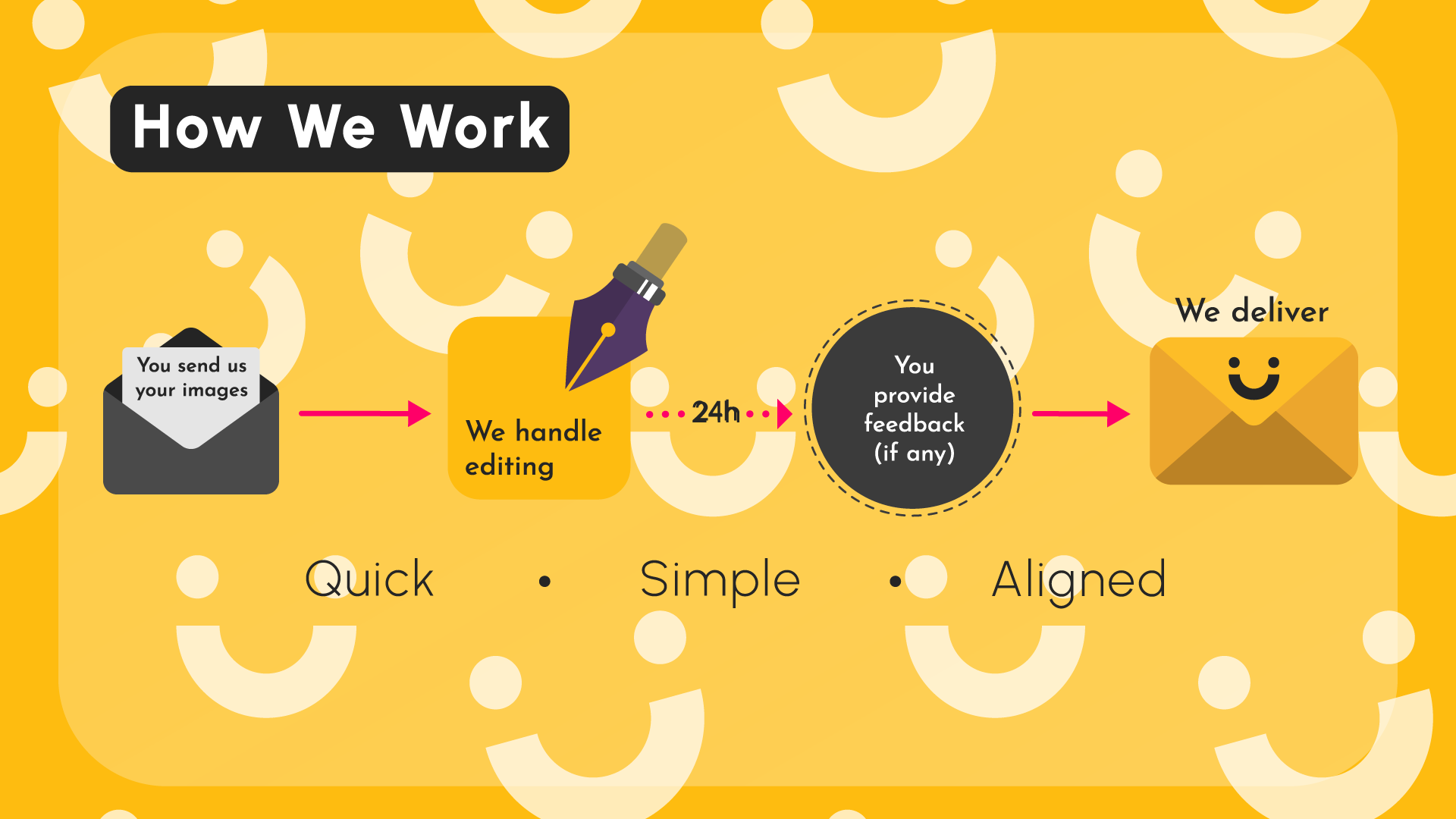 How We Work

You send us your images

We handle editing

24h

You provide feedback (if any)

We deliver

Quick • Simple • Aligned